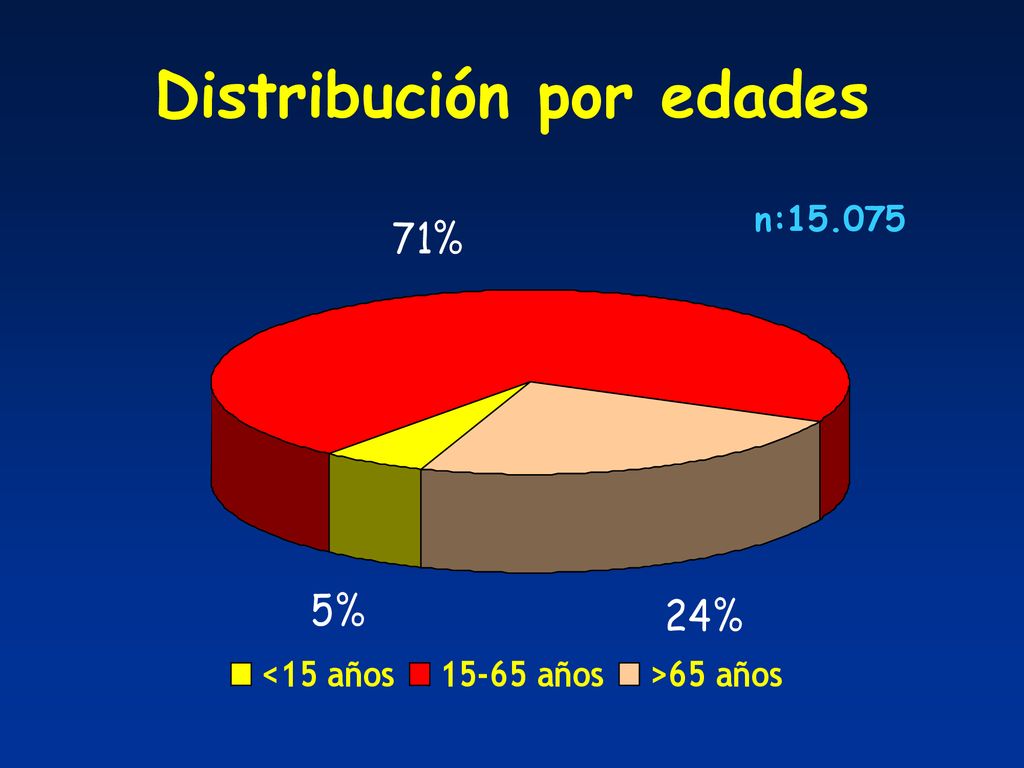 Distribución por edades

n:15.075

71%

5%

24%

<15 años 15-65 años >65 años